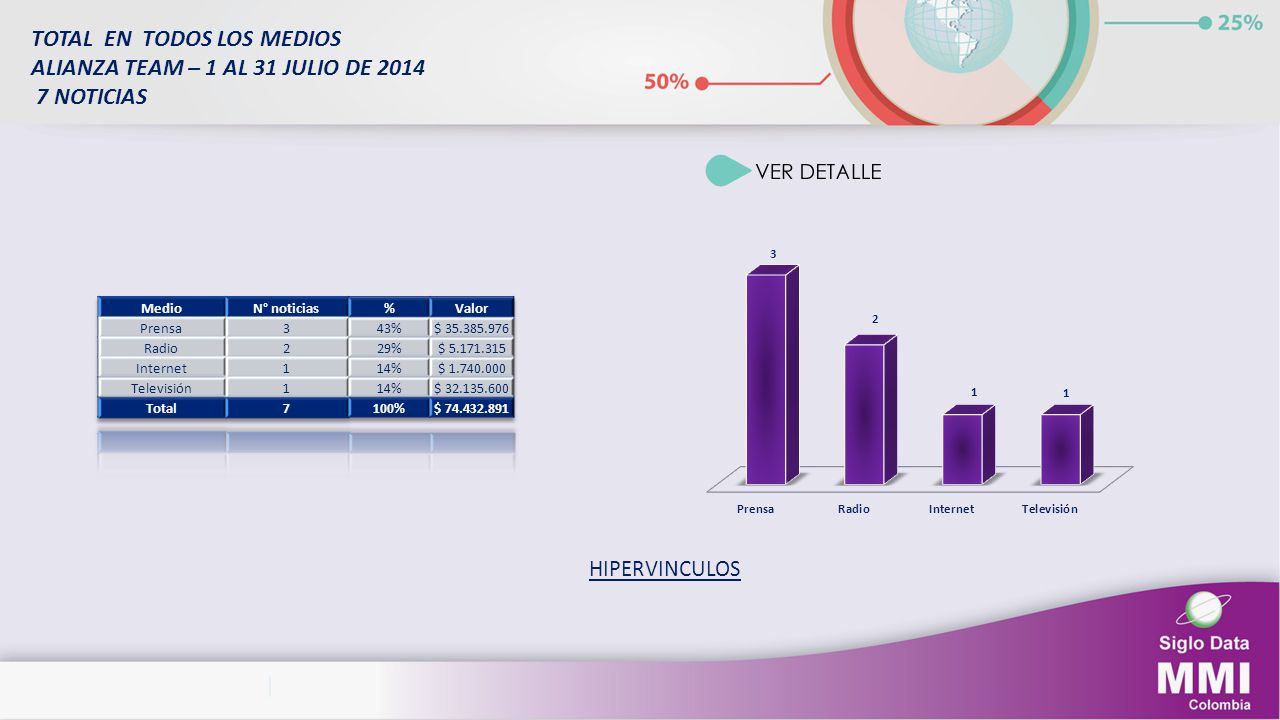 TOTAL EN TODOS LOS MEDIOS
ALIANZA TEAM – 1 AL 31 JULIO DE 2014
7 NOTICIAS

50%

25%

VER DETALLE

| Medio | N° noticias | % | Valor |
|---|---|---|---|
| Prensa | 3 | 43% | $ 35.385.976 |
| Radio | 2 | 29% | $ 5.171.315 |
| Internet | 1 | 14% | $ 1.740.000 |
| Televisión | 1 | 14% | $ 32.135.600 |
| Total | 7 | 100% | $ 74.432.891 |

3
2
1
1
Prensa
Radio
Internet
Televisión

HIPERVINCULOS

Siglo Data
MMI
Colombia